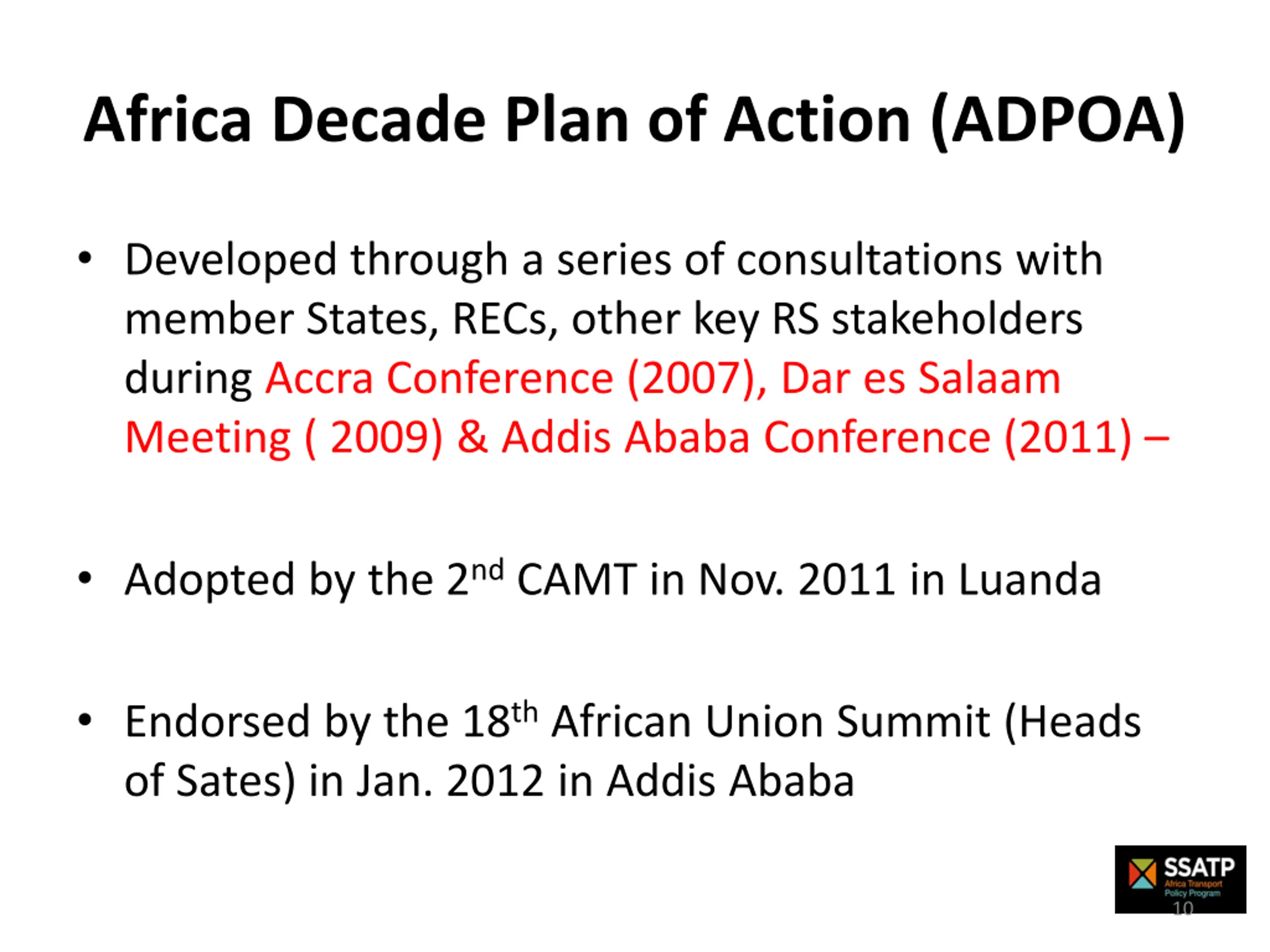 Africa Decade Plan of Action (ADPOA)

• Developed through a series of consultations with member States, RECs, other key RS stakeholders during Accra Conference (2007), Dar es Salaam Meeting ( 2009) & Addis Ababa Conference (2011) –

• Adopted by the 2$^{nd}$ CAMT in Nov. 2011 in Luanda

• Endorsed by the 18$^{th}$ African Union Summit (Heads of Sates) in Jan. 2012 in Addis Ababa

SSATP
Africa Transport Policy Program
10